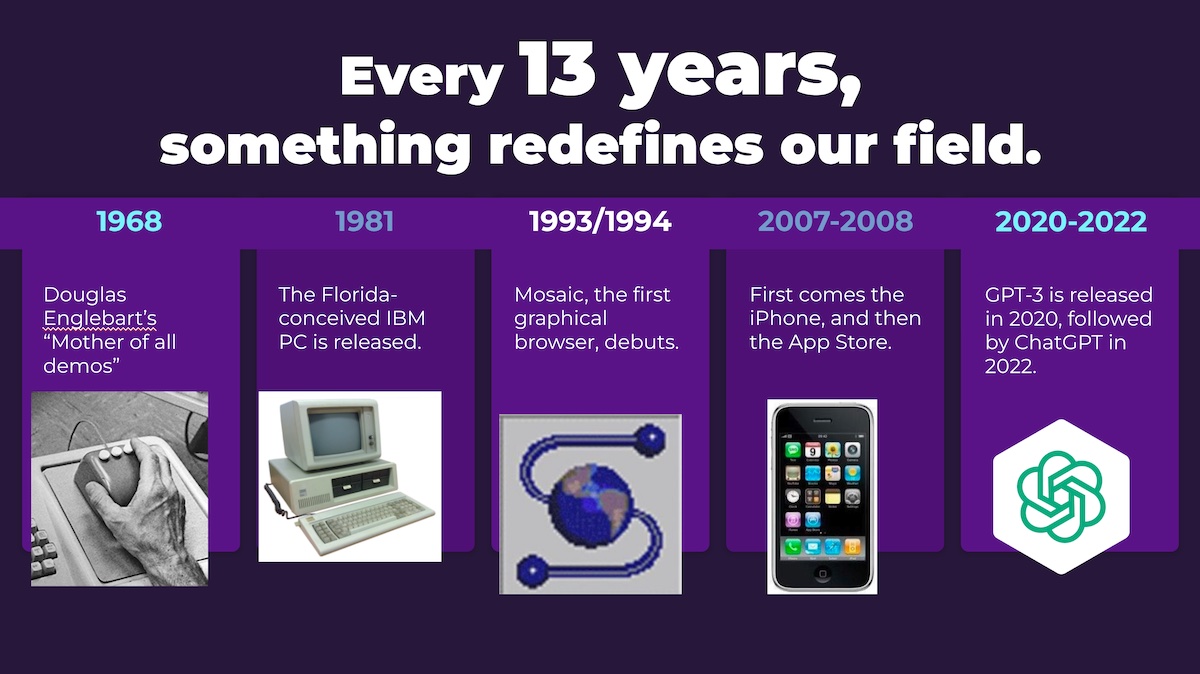 Every 13 years, something redefines our field.

1968

Douglas Englebart's "Mother of all demos"

1981

The Florida-conceived IBM PC is released.

1993/1994

Mosaic, the first graphical browser, debuts.

2007-2008

First comes the iPhone, and then the App Store.

2020-2022

GPT-3 is released in 2020, followed by ChatGPT in 2022.